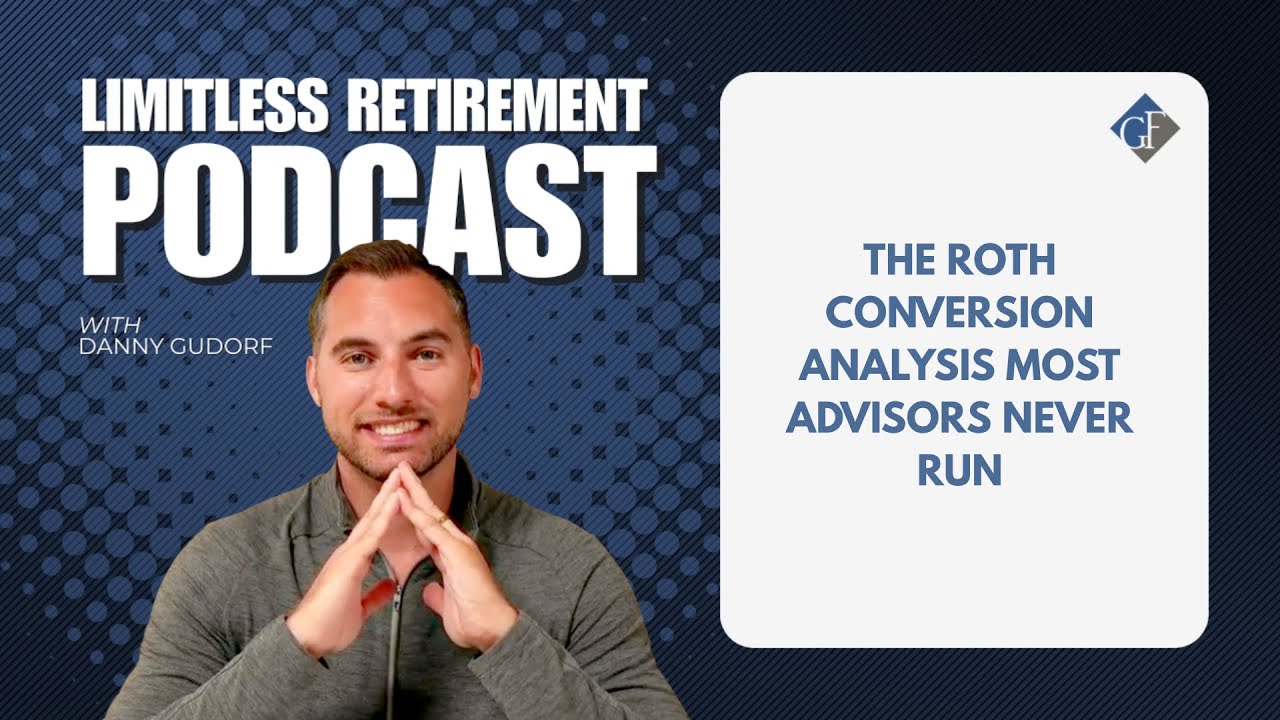 LIMITLESS RETIREMENT
PODCAST

WITH
DANNY GUDORF

GF

THE ROTH CONVERSION ANALYSIS MOST ADVISORS NEVER RUN